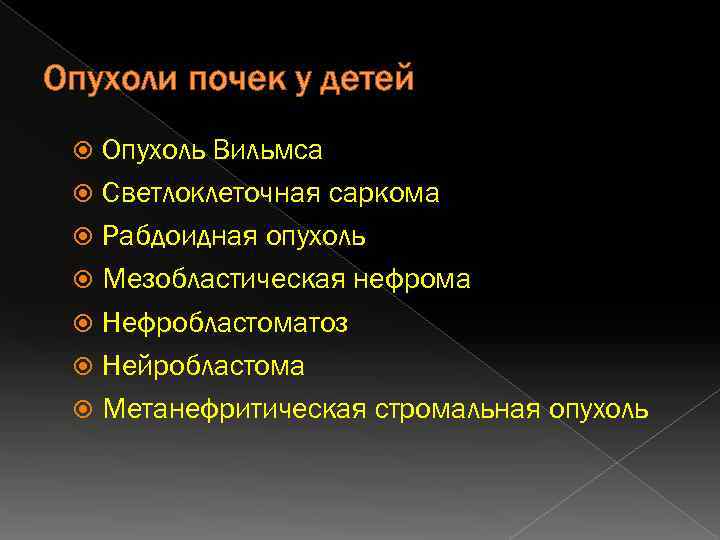 Опухоли почек у детей

Опухоль Вильмса
Светлоклеточная саркома
Рабдоидная опухоль
Мезобластическая нефрома
Нефробластоматоз
Нейробластома
Метанефритическая стромальная опухоль